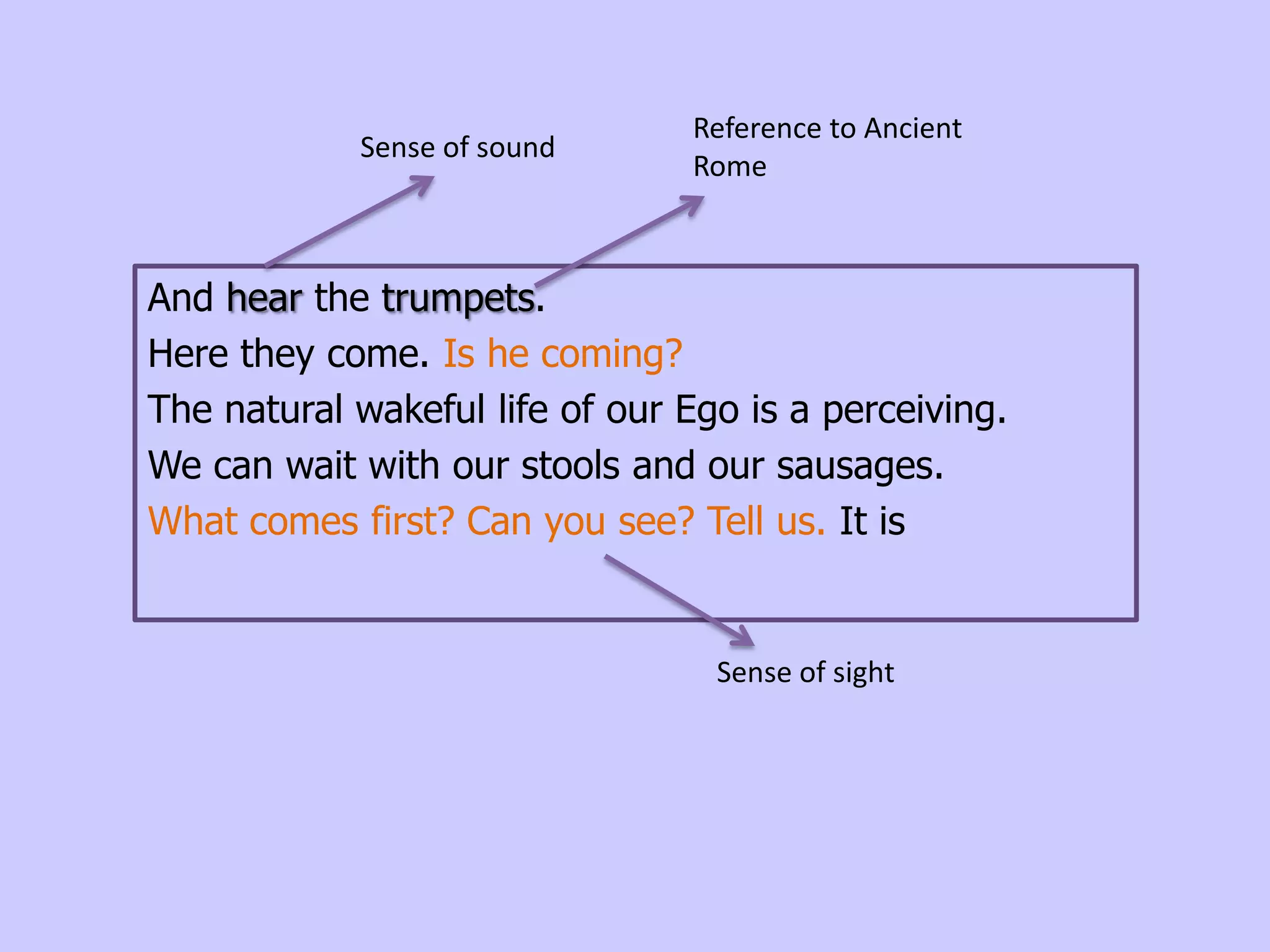 Sense of sound

Reference to Ancient Rome

And hear the trumpets.
Here they come. Is he coming?
The natural wakeful life of our Ego is a perceiving.
We can wait with our stools and our sausages.
What comes first? Can you see? Tell us. It is

Sense of sight